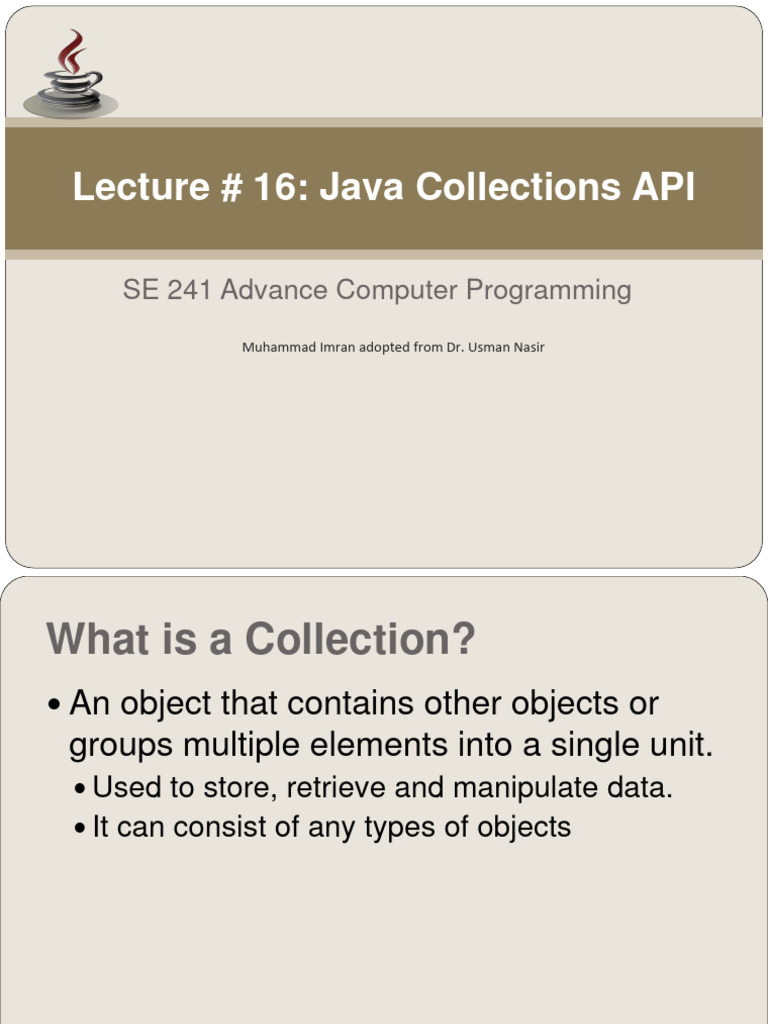 Lecture # 16: Java Collections API

SE 241 Advance Computer Programming

Muhammad Imran adopted from Dr. Usman Nasir

What is a Collection?

• An object that contains other objects or groups multiple elements into a single unit.
• Used to store, retrieve and manipulate data.
• It can consist of any types of objects